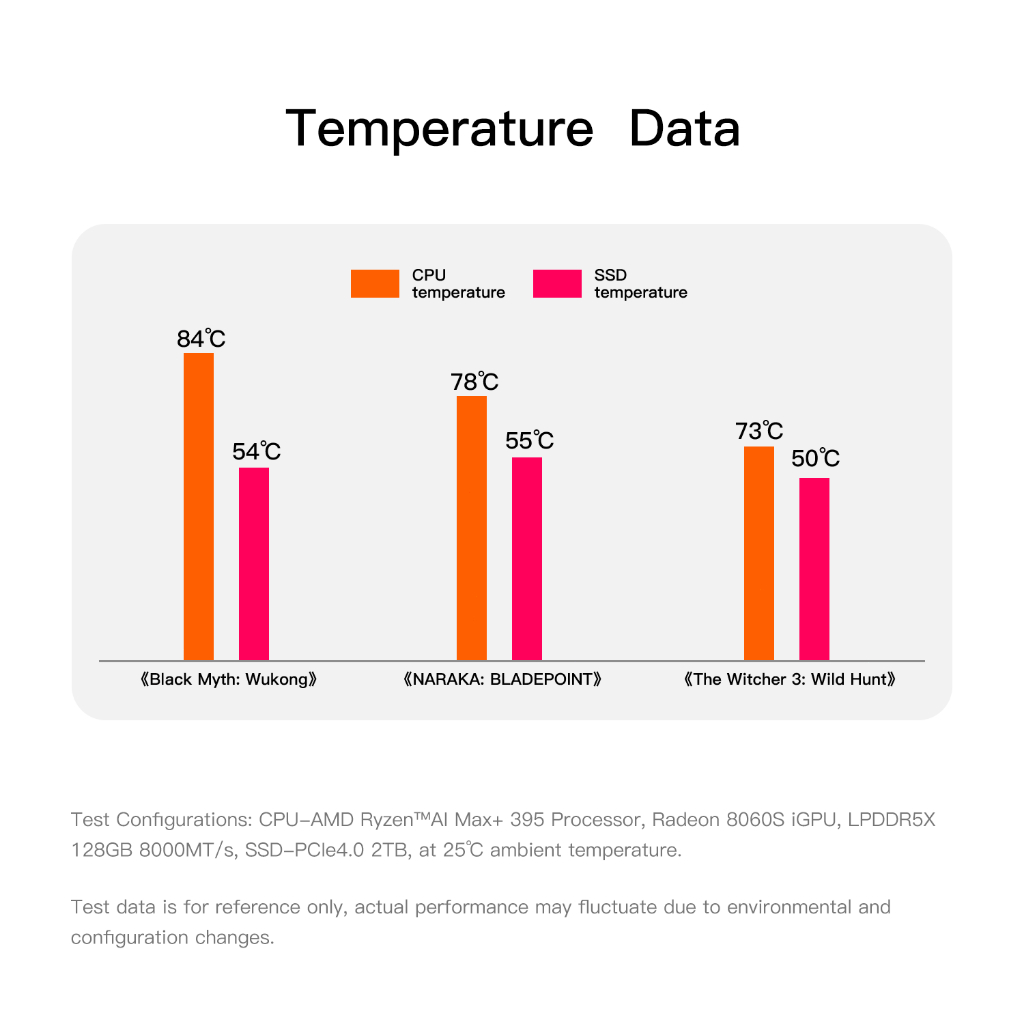 Temperature Data

CPU temperature
SSD temperature

84℃
54℃
78℃
55℃
73℃
50℃

《Black Myth: Wukong》
《NARAKA: BLADEPOINT》
《The Witcher 3: Wild Hunt》

Test Configurations: CPU-AMD Ryzen™AI Max+ 395 Processor, Radeon 8060S iGPU, LPDDR5X 128GB 8000MT/s, SSD-PCIe4.0 2TB, at 25℃ ambient temperature.

Test data is for reference only, actual performance may fluctuate due to environmental and configuration changes.